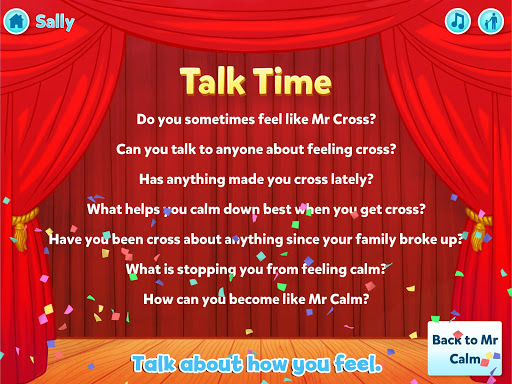 Sally

Talk Time

Do you sometimes feel like Mr Cross?

Can you talk to anyone about feeling cross?

Has anything made you cross lately?

What helps you calm down best when you get cross?

Have you been cross about anything since your family broke up?

What is stopping you from feeling calm?

How can you become like Mr Calm?

Back to Mr Calm

Talk about how you feel.